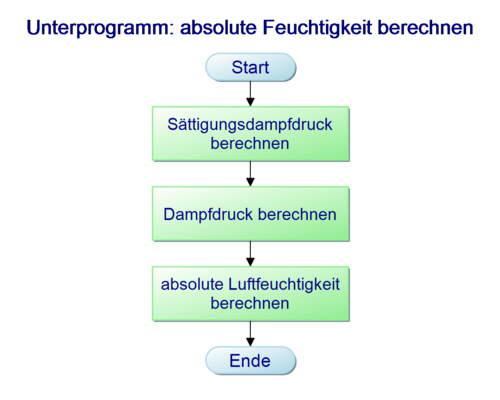 Unterprogramm: absolute Feuchtigkeit berechnen

Start

Sättigungsdampfdruck berechnen

Dampfdruck berechnen

absolute Luftfeuchtigkeit berechnen

Ende